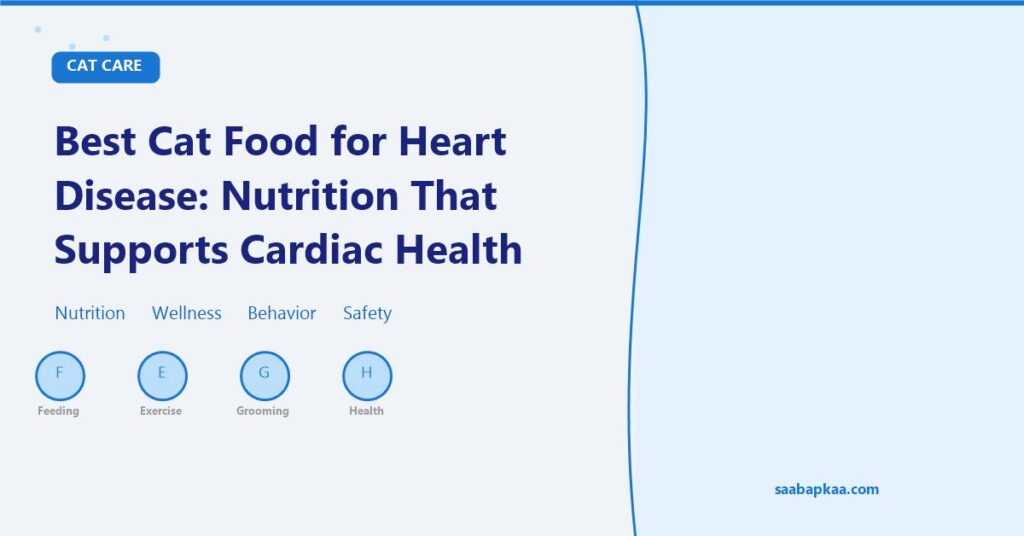 CAT CARE

Best Cat Food for Heart Disease: Nutrition That Supports Cardiac Health

Nutrition Wellness Behavior Safety

F
Feeding

E
Exercise

G
Grooming

H
Health

saabapkaa.com